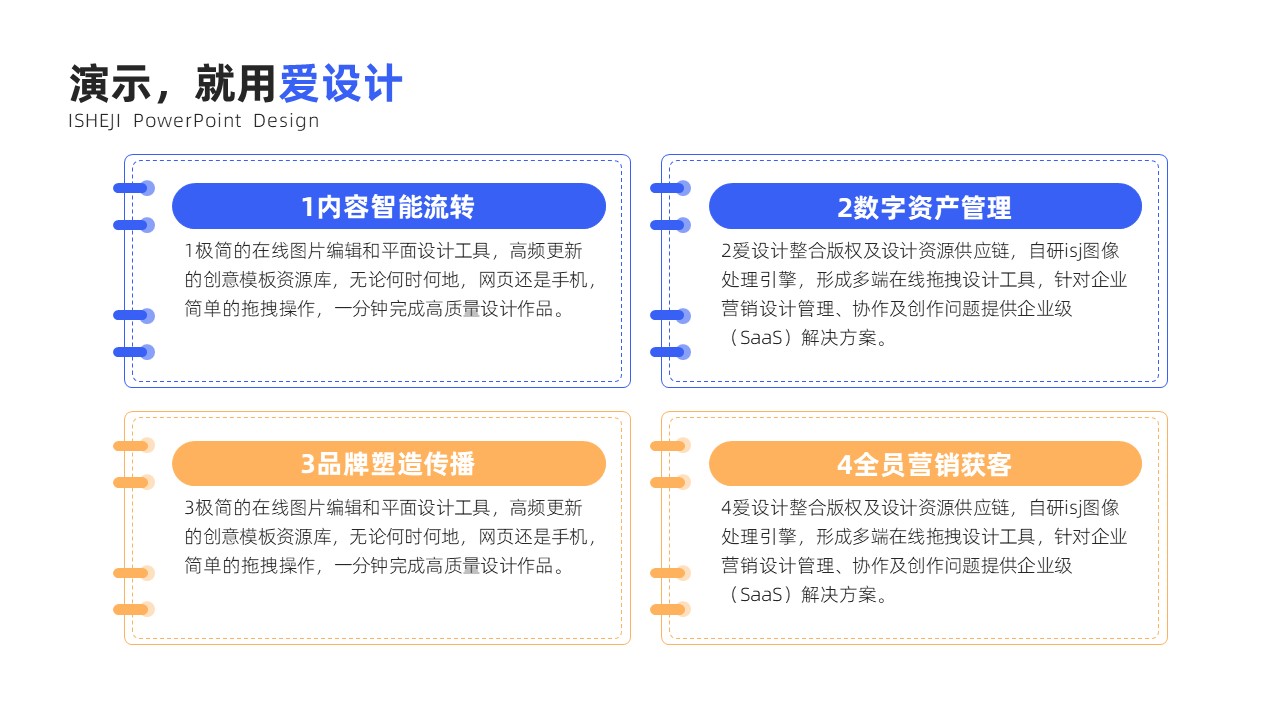 演示，就用爱设计
ISHEJI PowerPoint Design

1内容智能流转

1极简的在线图片编辑和平面设计工具，高频更新的创意模板资源库，无论何时何地，网页还是手机，简单的拖拽操作，一分钟完成高质量设计作品。

2数字资产管理

2爱设计整合版权及设计资源供应链，自研isj图像处理引擎，形成多端在线拖拽设计工具，针对企业营销设计管理、协作及创作问题提供企业级（SaaS）解决方案。

3品牌塑造传播

3极简的在线图片编辑和平面设计工具，高频更新的创意模板资源库，无论何时何地，网页还是手机，简单的拖拽操作，一分钟完成高质量设计作品。

4全员营销获客

4爱设计整合版权及设计资源供应链，自研isj图像处理引擎，形成多端在线拖拽设计工具，针对企业营销设计管理、协作及创作问题提供企业级（SaaS）解决方案。